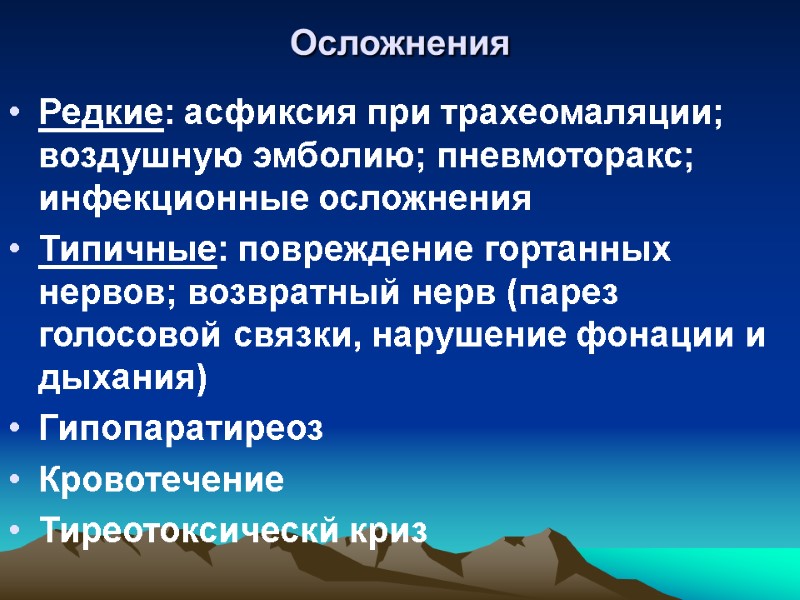 Осложнения

• Редкие: асфиксия при трахеомаляции; воздушную эмболию; пневмоторакс; инфекционные осложнения

• Типичные: повреждение гортанных нервов; возвратный нерв (парез голосовой связки, нарушение фонации и дыхания)

• Гипопаратиреоз

• Кровотечение

• Тиреотоксическй криз